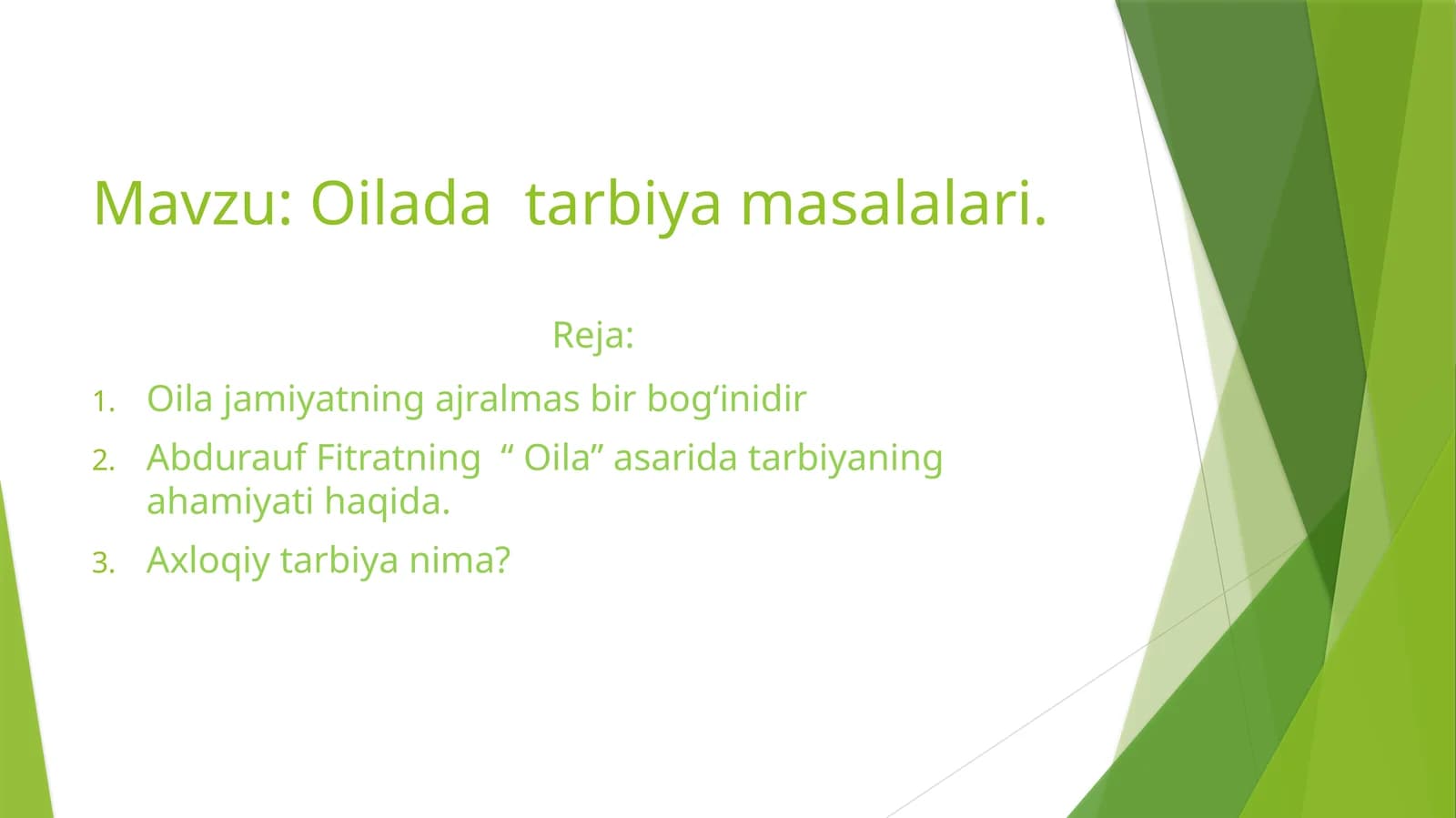 Mavzu: Oilada tarbiya masalalari.

Reja:

1. Oila jamiyatning ajralmas bir bog'inidir
2. Abdurauf Fitratning " Oila" asarida tarbiyaning ahamiyati haqida.
3. Axloqiy tarbiya nima?